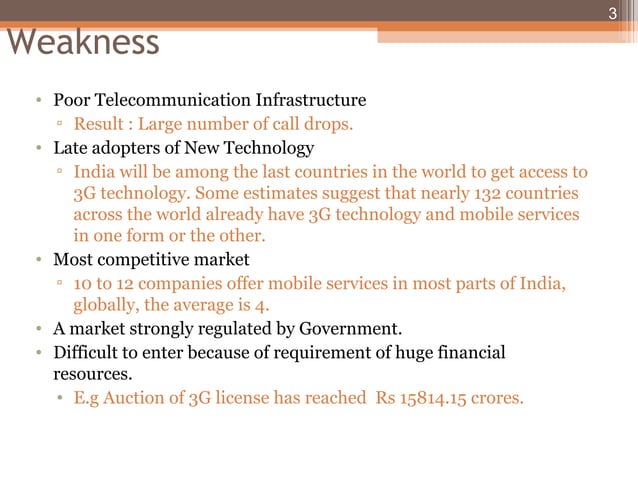 3

Weakness

• Poor Telecommunication Infrastructure
▫ Result : Large number of call drops.
• Late adopters of New Technology
▫ India will be among the last countries in the world to get access to 3G technology. Some estimates suggest that nearly 132 countries across the world already have 3G technology and mobile services in one form or the other.
• Most competitive market
▫ 10 to 12 companies offer mobile services in most parts of India, globally, the average is 4.
• A market strongly regulated by Government.
• Difficult to enter because of requirement of huge financial resources.
• E.g Auction of 3G license has reached Rs 15814.15 crores.